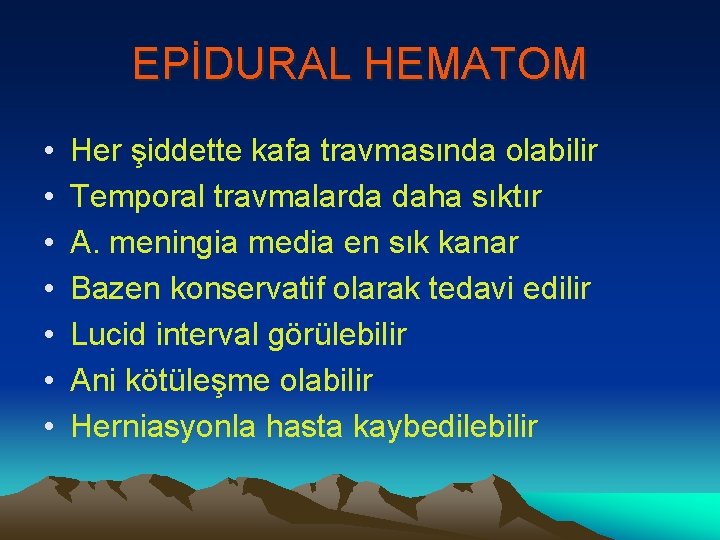 EPİDURAL HEMATOM

• Her şiddette kafa travmasında olabilir
• Temporal travmalarda daha sıktır
• A. meningia media en sık kanar
• Bazen konservatif olarak tedavi edilir
• Lucid interval görülebilir
• Ani kötüleşme olabilir
• Herniasyonla hasta kaybedilebilir